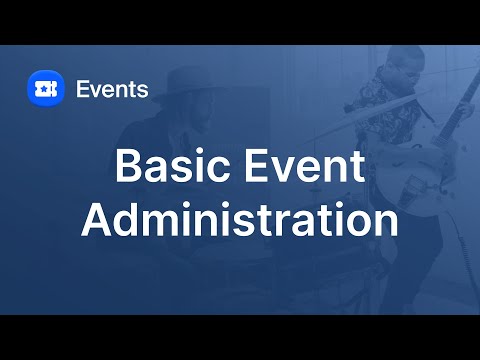 Events

Basic Event Administration